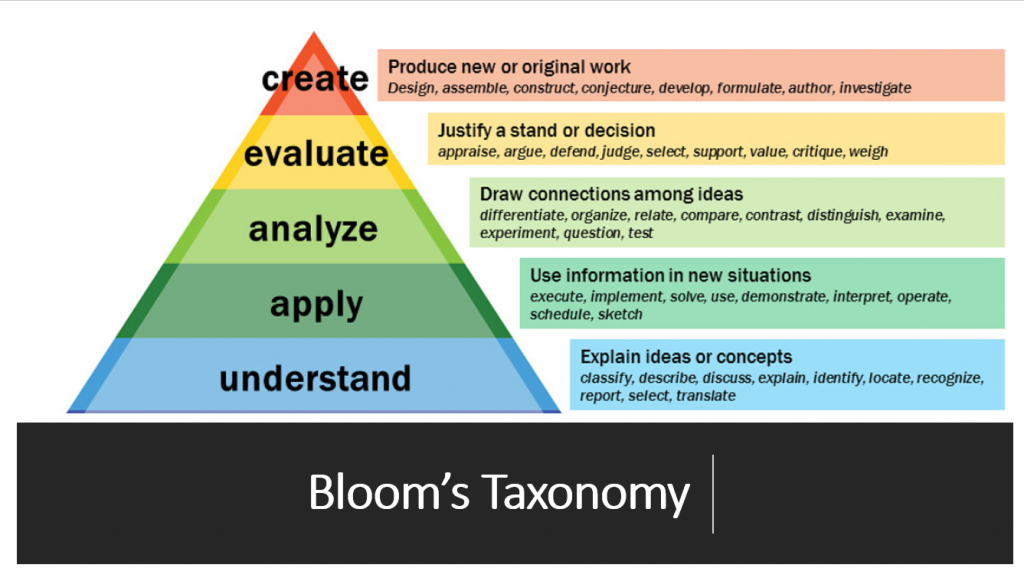 create
Produce new or original work
Design, assemble, construct, conjecture, develop, formulate, author, investigate

evaluate
Justify a stand or decision
appraise, argue, defend, judge, select, support, value, critique, weigh

analyze
Draw connections among ideas
differentiate, organize, relate, compare, contrast, distinguish, examine, experiment, question, test

apply
Use information in new situations
execute, implement, solve, use, demonstrate, interpret, operate, schedule, sketch

understand
Explain ideas or concepts
classify, describe, discuss, explain, identify, locate, recognize, report, select, translate

Bloom's Taxonomy